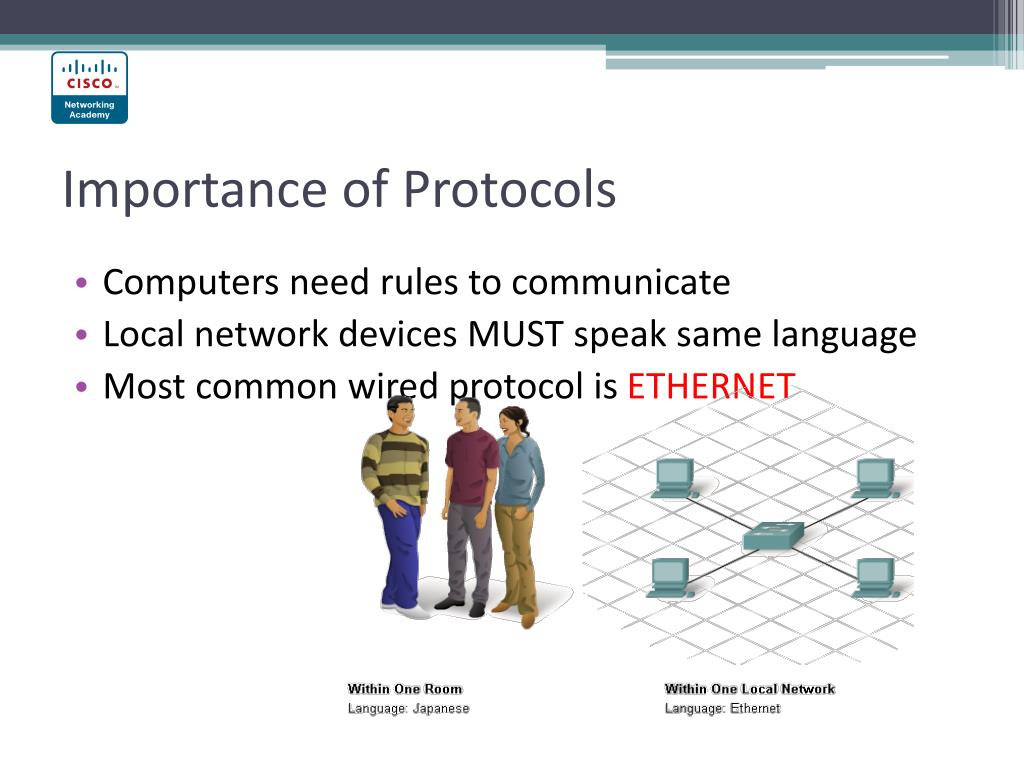 CISCO
Networking Academy

Importance of Protocols

• Computers need rules to communicate
• Local network devices MUST speak same language
• Most common wired protocol is ETHERNET

Within One Room
Language: Japanese

Within One Local Network
Language: Ethernet